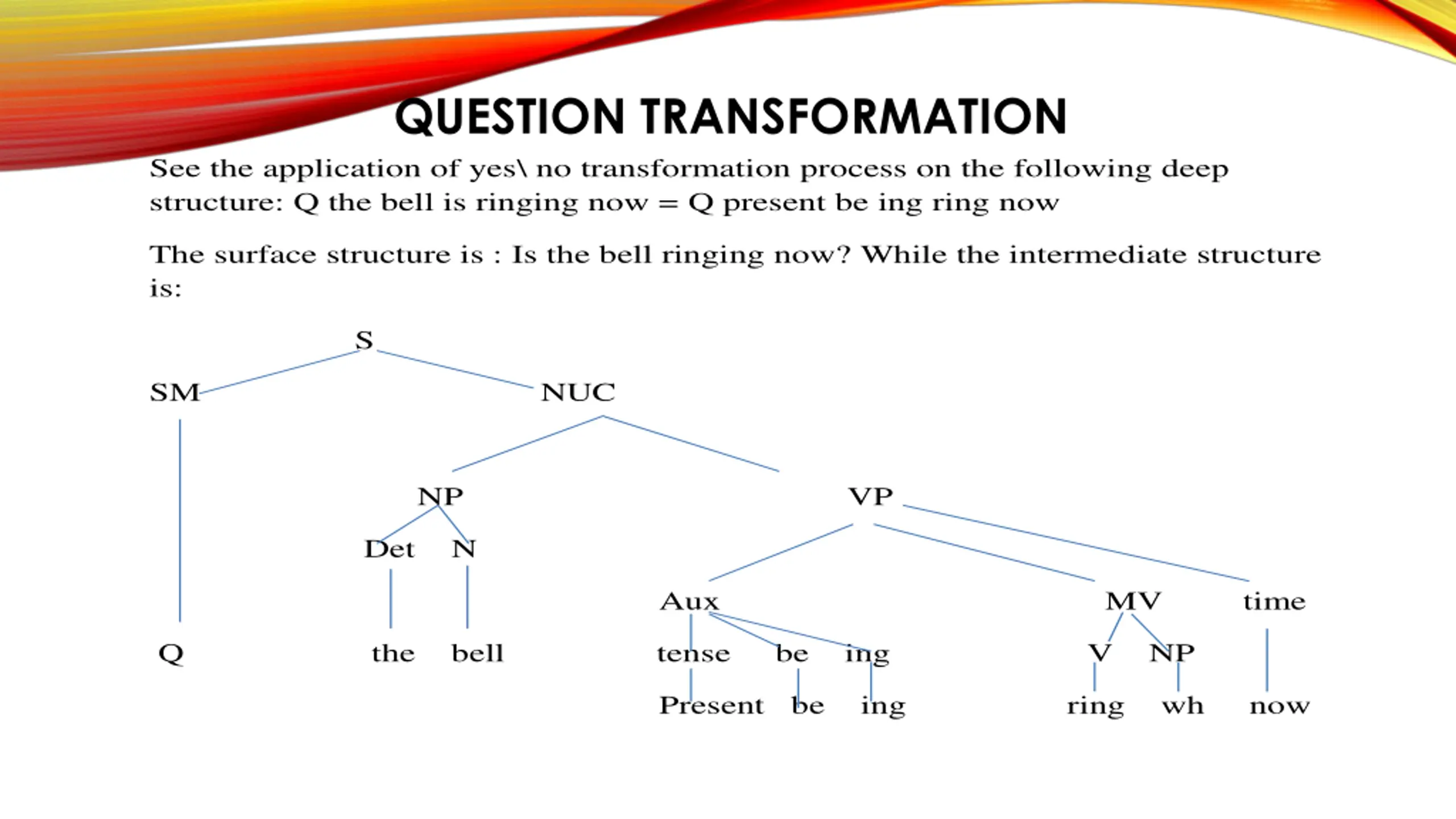 QUESTION TRANSFORMATION

See the application of yes\ no transformation process on the following deep structure: Q the bell is ringing now = Q present be ing ring now

The surface structure is : Is the bell ringing now? While the intermediate structure is:

S

SM

NUC

NP

VP

Det

N

Aux

MV

time

Q

the

bell

tense

be

ing

V

NP

Present

be

ing

ring

wh

now